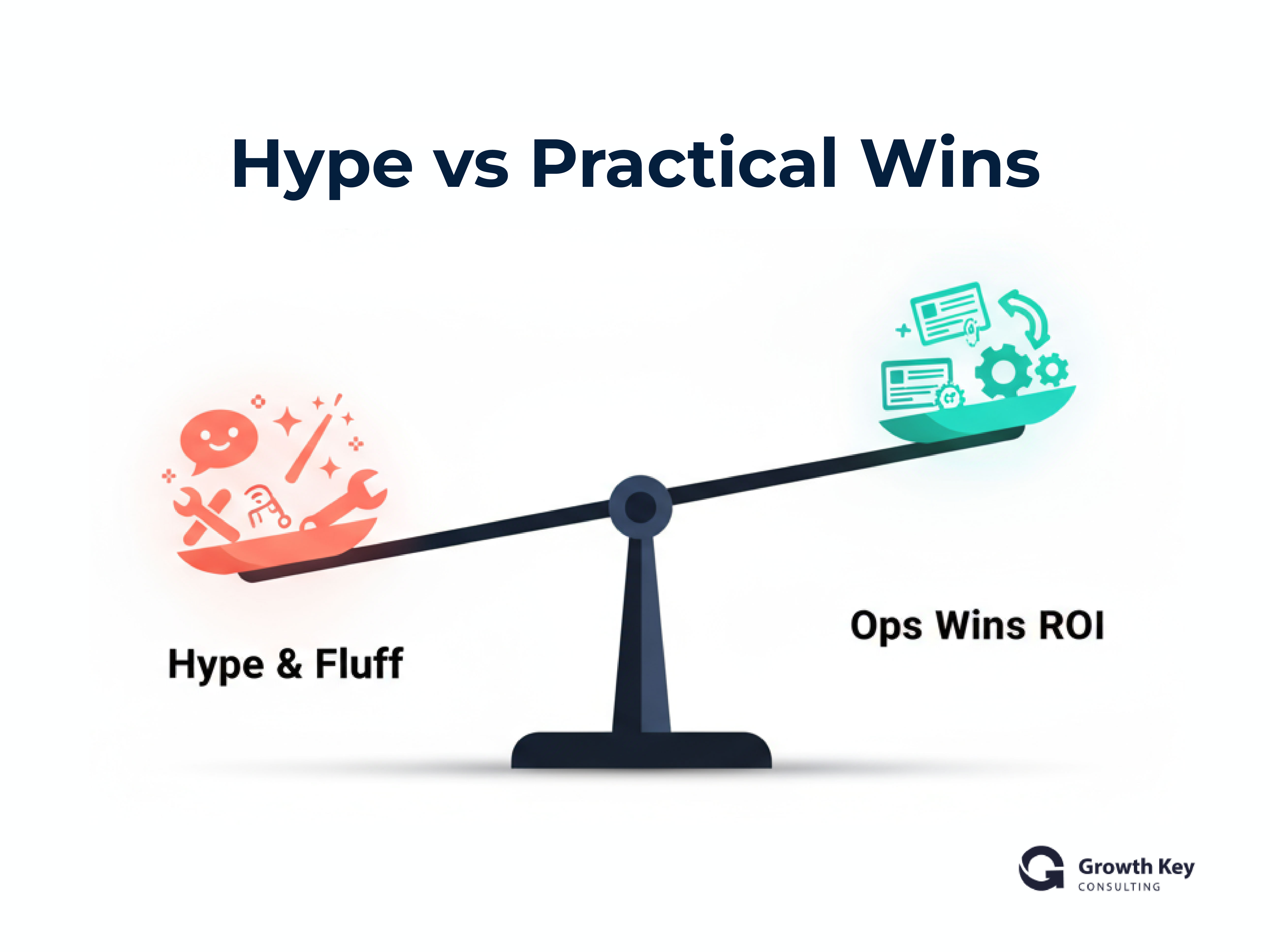 Hype vs Practical Wins

Hype & Fluff

Ops Wins ROI

Growth Key
CONSULTING